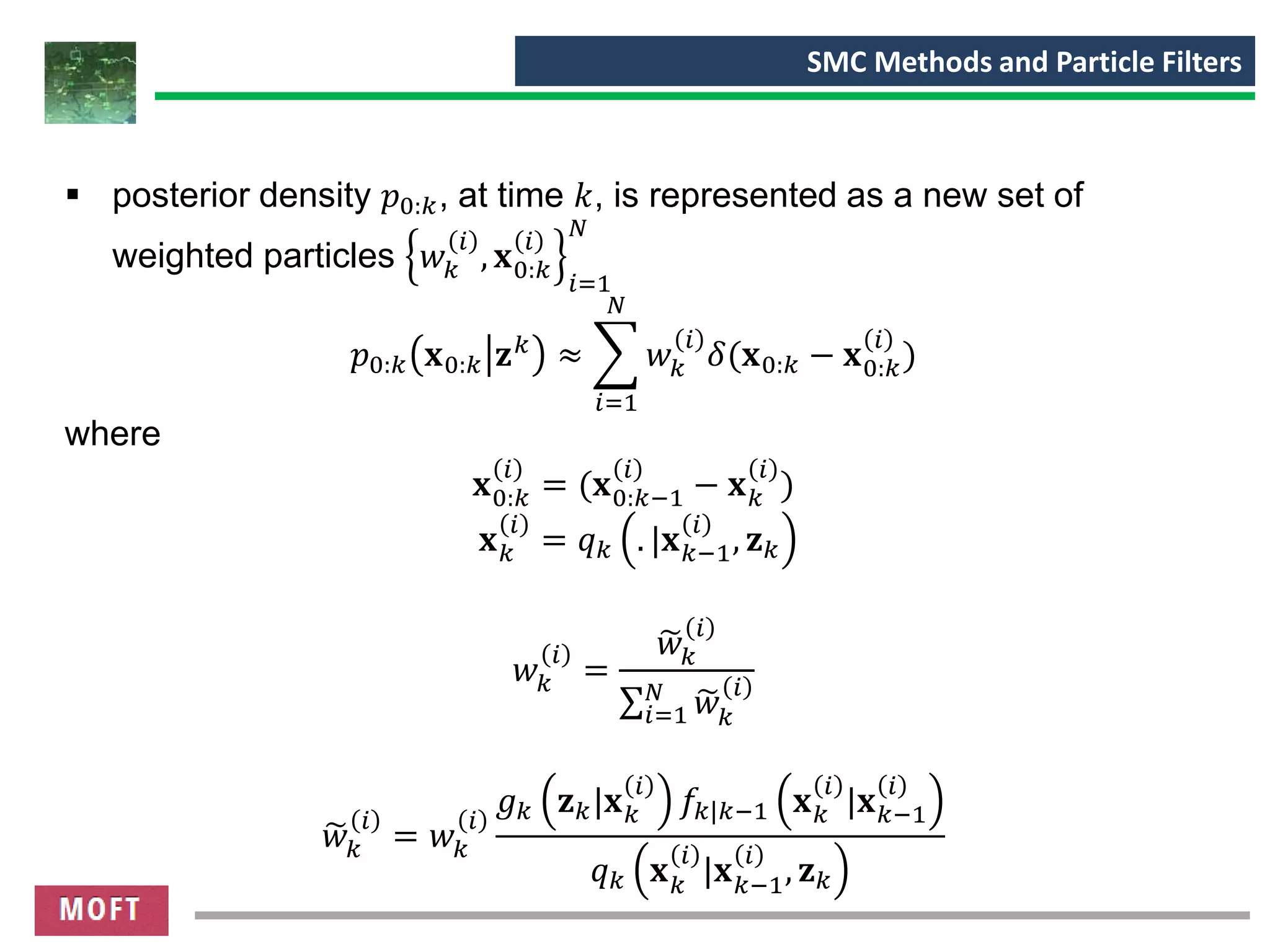 SMC Methods and Particle Filters

▪ posterior density $p_{0:k}$, at time $k$, is represented as a new set of weighted particles $\left\{w_k^{(i)}, \mathbf{x}_{0:k}^{(i)}\right\}_{i=1}^{N}$

$$p_{0:k}\left(\mathbf{x}_{0:k}\middle|\mathbf{z}^k\right) \approx \sum_{i=1}^{N} w_k^{(i)} \delta(\mathbf{x}_{0:k} - \mathbf{x}_{0:k}^{(i)})$$

where

$$\mathbf{x}_{0:k}^{(i)} = (\mathbf{x}_{0:k-1}^{(i)} - \mathbf{x}_k^{(i)})$$
$$\mathbf{x}_k^{(i)} = q_k\left(.\,|\mathbf{x}_{k-1}^{(i)}, \mathbf{z}_k\right)$$

$$w_k^{(i)} = \frac{\widetilde{w}_k^{(i)}}{\sum_{i=1}^{N} \widetilde{w}_k^{(i)}}$$

$$\widetilde{w}_k^{(i)} = w_k^{(i)} \frac{g_k\left(\mathbf{z}_k|\mathbf{x}_k^{(i)}\right) f_{k|k-1}\left(\mathbf{x}_k^{(i)}|\mathbf{x}_{k-1}^{(i)}\right)}{q_k\left(\mathbf{x}_k^{(i)}|\mathbf{x}_{k-1}^{(i)}, \mathbf{z}_k\right)}$$

MOFT